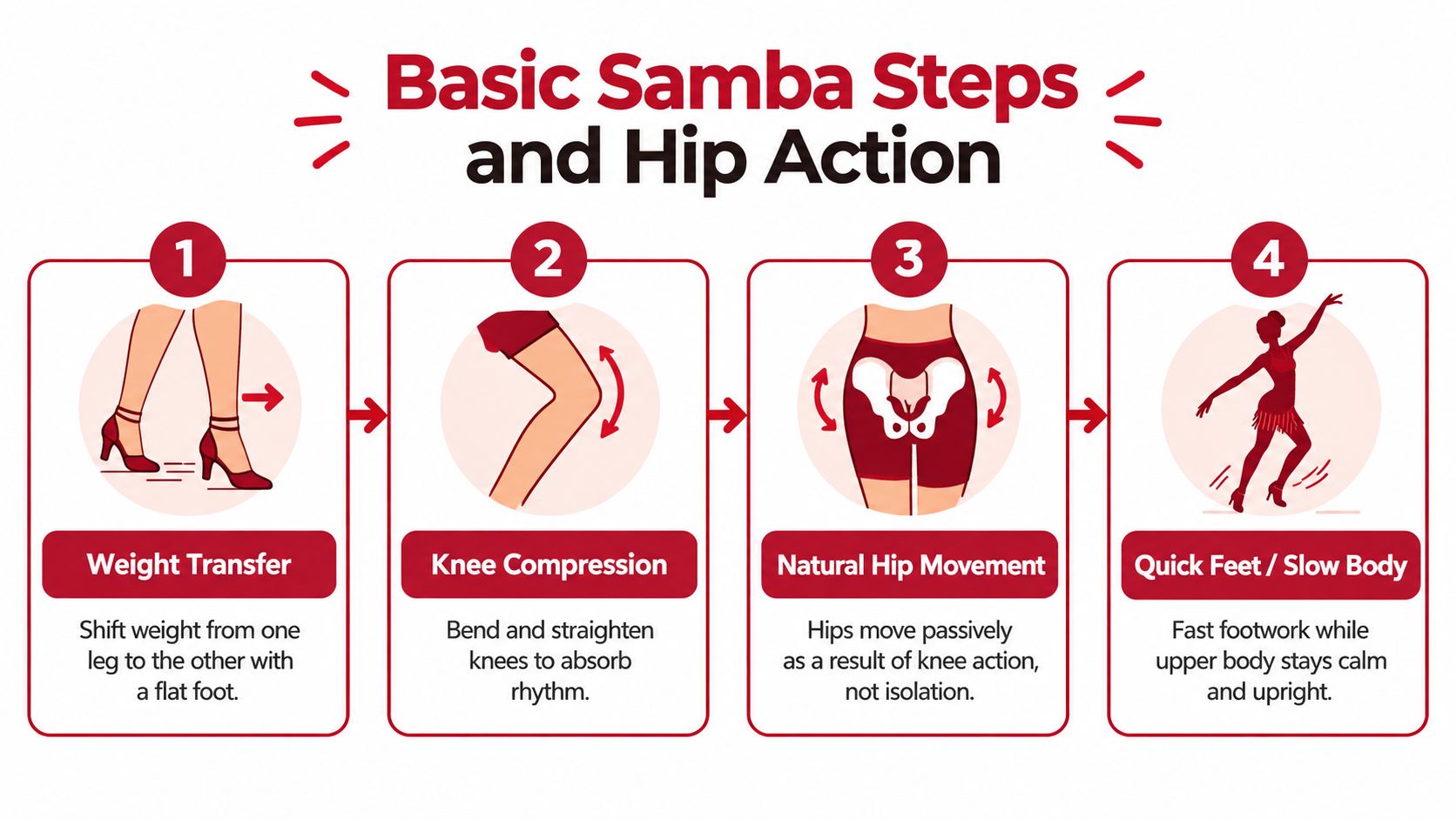 Basic Samba Steps and Hip Action

1

Weight Transfer

Shift weight from one leg to the other with a flat foot.

2

Knee Compression

Bend and straighten knees to absorb rhythm.

3

Natural Hip Movement

Hips move passively as a result of knee action, not isolation.

4

Quick Feet / Slow Body

Fast footwork while upper body stays calm and upright.